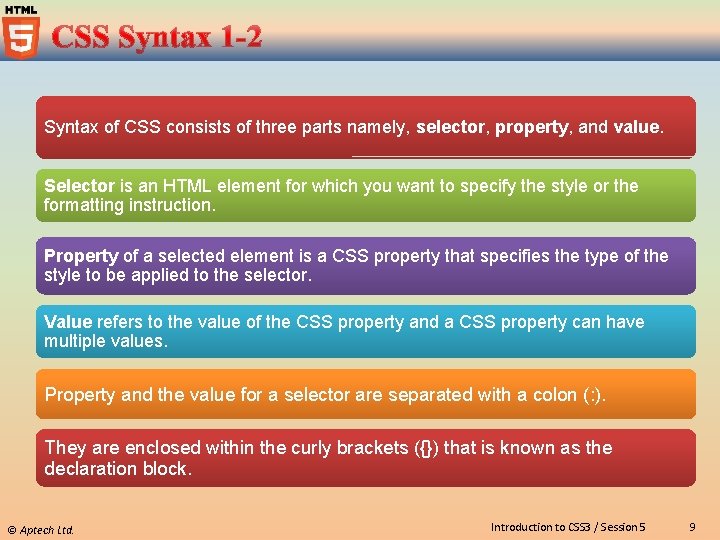 HTML
5
CSS Syntax 1-2

Syntax of CSS consists of three parts namely, selector, property, and value.

Selector is an HTML element for which you want to specify the style or the formatting instruction.

Property of a selected element is a CSS property that specifies the type of the style to be applied to the selector.

Value refers to the value of the CSS property and a CSS property can have multiple values.

Property and the value for a selector are separated with a colon (:).

They are enclosed within the curly brackets ({}) that is known as the declaration block.

© Aptech Ltd.
Introduction to CSS3 / Session 5
9